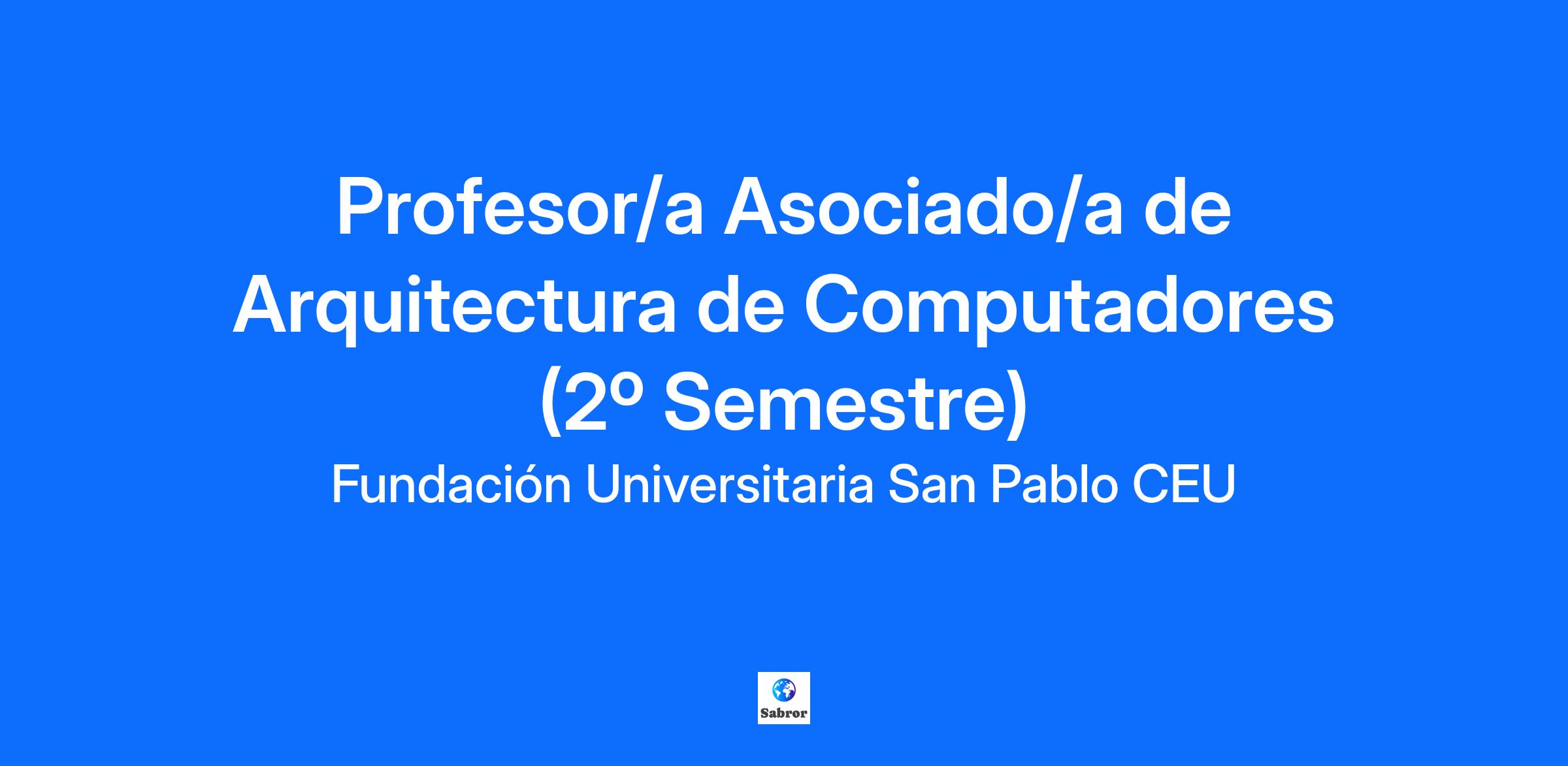 Profesor/a Asociado/a de Arquitectura de Computadores (2º Semestre)

Fundación Universitaria San Pablo CEU

Sabror